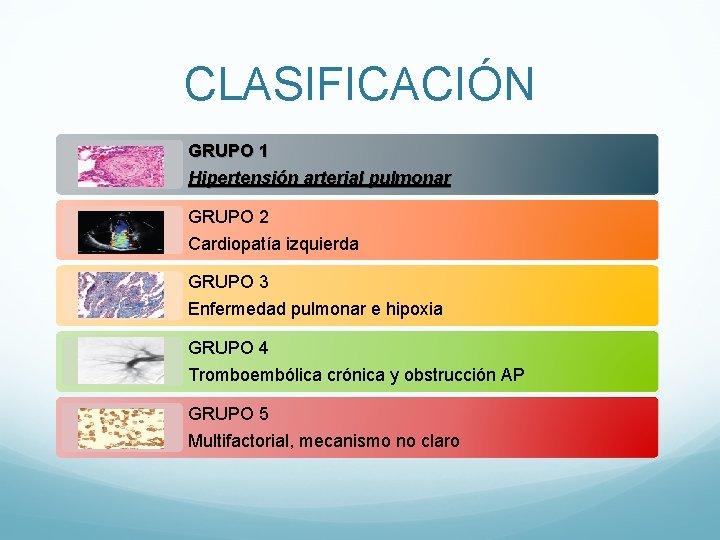 CLASIFICACIÓN

GRUPO 1
Hipertensión arterial pulmonar

GRUPO 2
Cardiopatía izquierda

GRUPO 3
Enfermedad pulmonar e hipoxia

GRUPO 4
Tromboembólica crónica y obstrucción AP

GRUPO 5
Multifactorial, mecanismo no claro